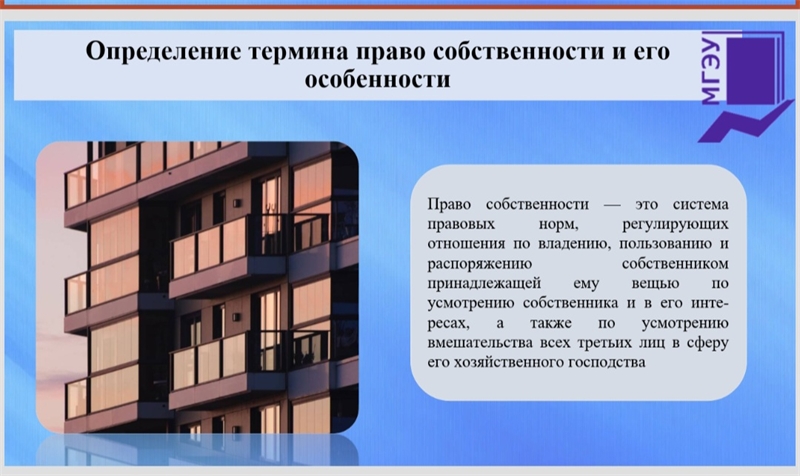 Определение термина право собственности и его особенности

МГЭУ

Право собственности — это система правовых норм, регулирующих отношения по владению, пользованию и распоряжению собственником принадлежащей ему вещью по усмотрению собственника и в его интересах, а также по усмотрению вмешательства всех третьих лиц в сферу его хозяйственного господства